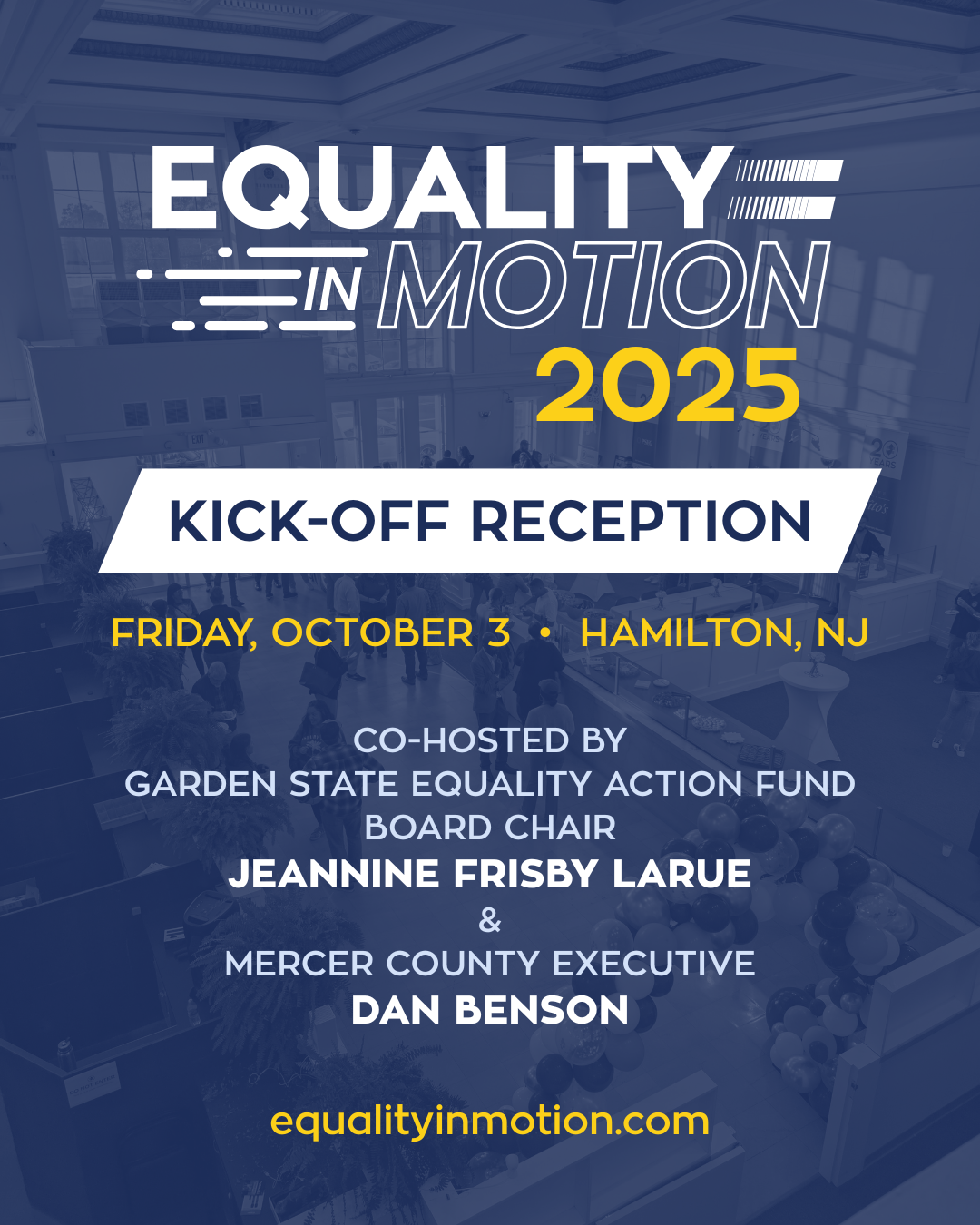 EQUALITY IN MOTION 2025

KICK-OFF RECEPTION

FRIDAY, OCTOBER 3 • HAMILTON, NJ

CO-HOSTED BY
GARDEN STATE EQUALITY ACTION FUND BOARD CHAIR
JEANNINE FRISBY LARUE
&
MERCER COUNTY EXECUTIVE
DAN BENSON

equalityinmotion.com